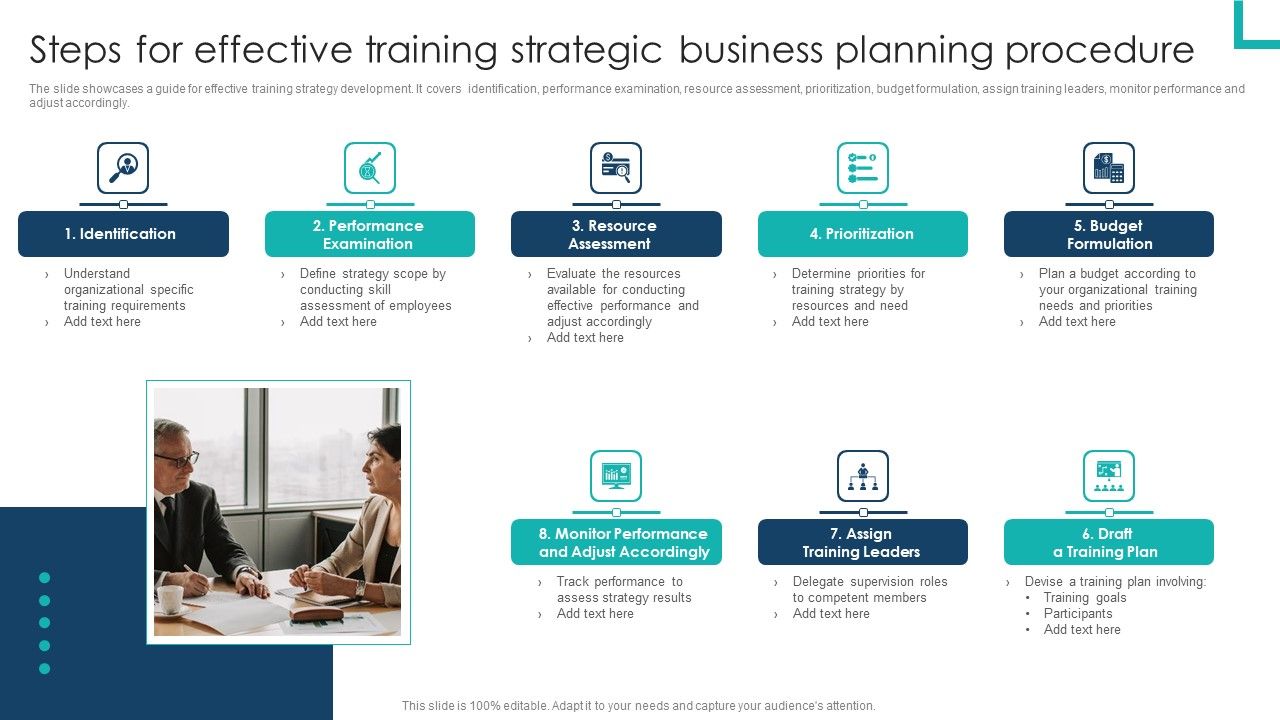 Steps for effective training strategic business planning procedure

The slide showcases a guide for effective training strategy development. It covers identification, performance examination, resource assessment, prioritization, budget formulation, assign training leaders, monitor performance and adjust accordingly.

1. Identification

› Understand organizational specific training requirements
› Add text here

2. Performance Examination

› Define strategy scope by conducting skill assessment of employees
› Add text here

3. Resource Assessment

› Evaluate the resources available for conducting effective performance and adjust accordingly
› Add text here

4. Prioritization

› Determine priorities for training strategy by resources and need
› Add text here

5. Budget Formulation

› Plan a budget according to your organizational training needs and priorities
› Add text here

8. Monitor Performance and Adjust Accordingly

› Track performance to assess strategy results
› Add text here

7. Assign Training Leaders

› Delegate supervision roles to competent members
› Add text here

6. Draft a Training Plan

› Devise a training plan involving:
• Training goals
• Participants
• Add text here

This slide is 100% editable. Adapt it to your needs and capture your audience's attention.